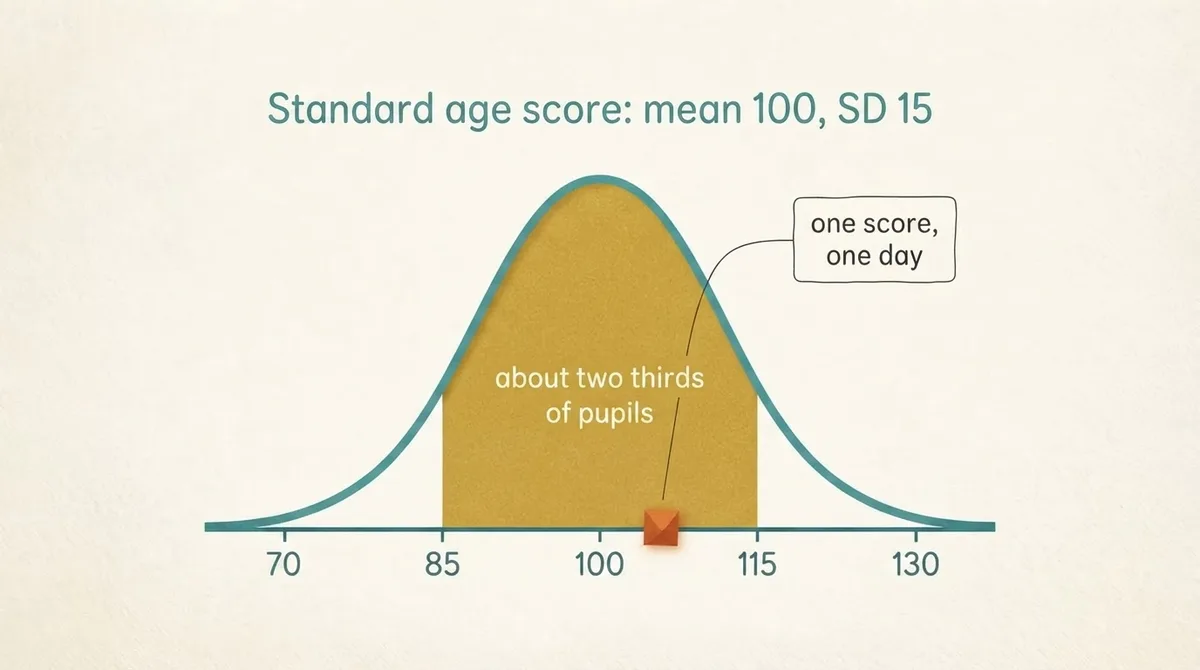 Standard age score: mean 100, SD 15

one score, one day

about two thirds of pupils

70
85
100
115
130